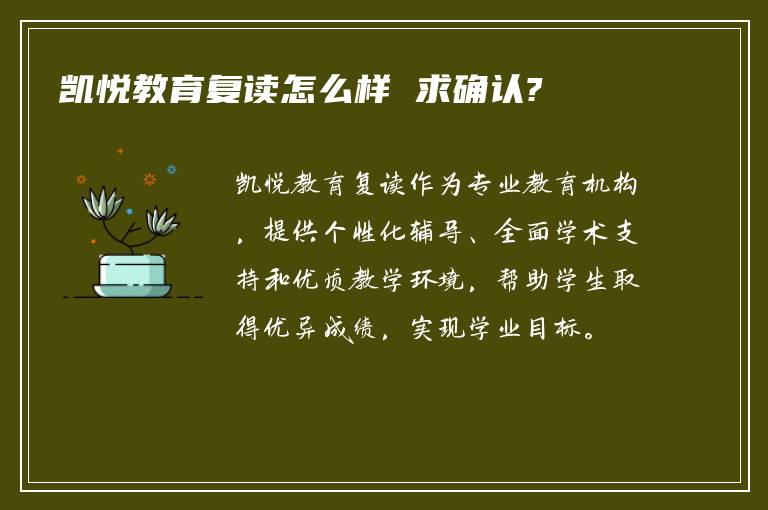 凯悦教育复读怎么样 求确认?

凯悦教育复读作为专业教育机构，提供个性化辅导、全面学术支持和优质教学环境，帮助学生取得优异成绩，实现学业目标。